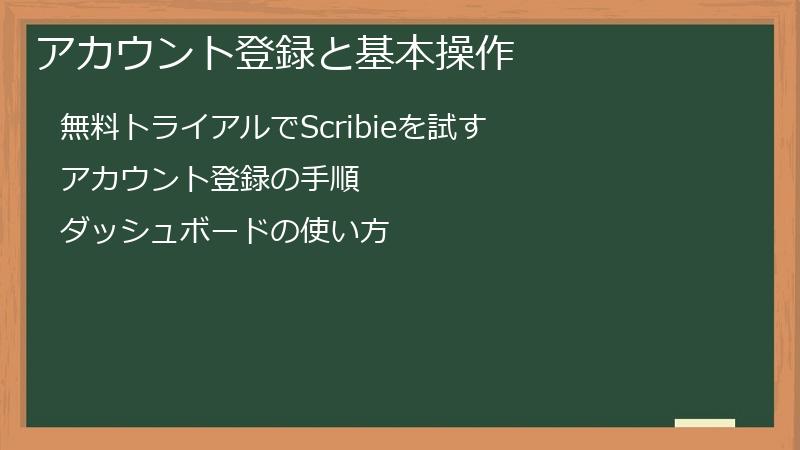 アカウント登録と基本操作

無料トライアルでScribieを試す

アカウント登録の手順

ダッシュボードの使い方